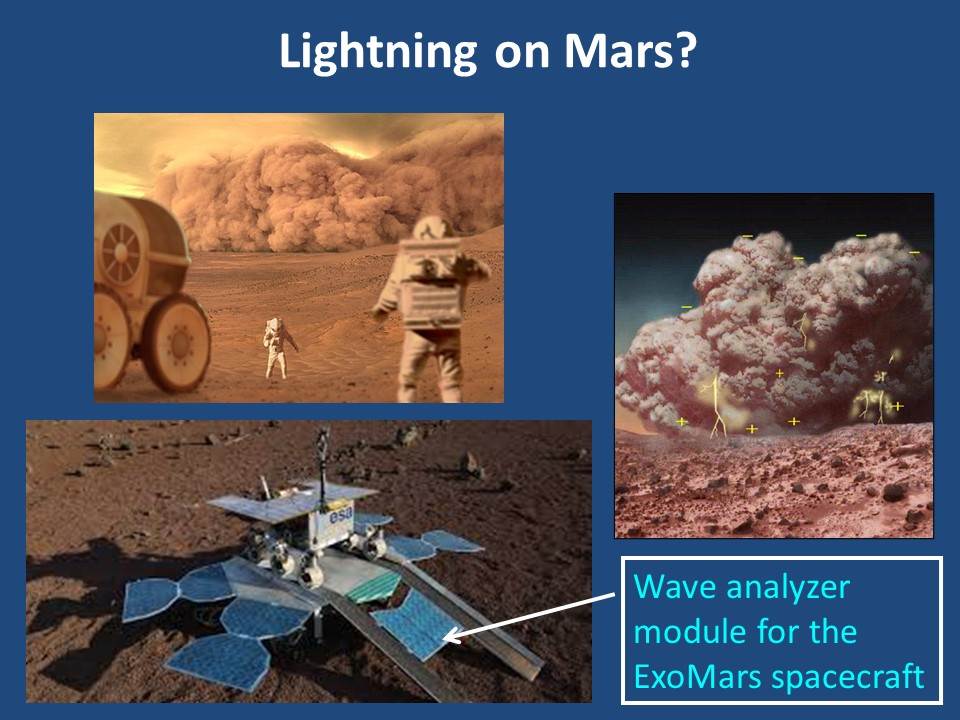 Lightning on Mars?

esa

Wave analyzer module for the ExoMars spacecraft